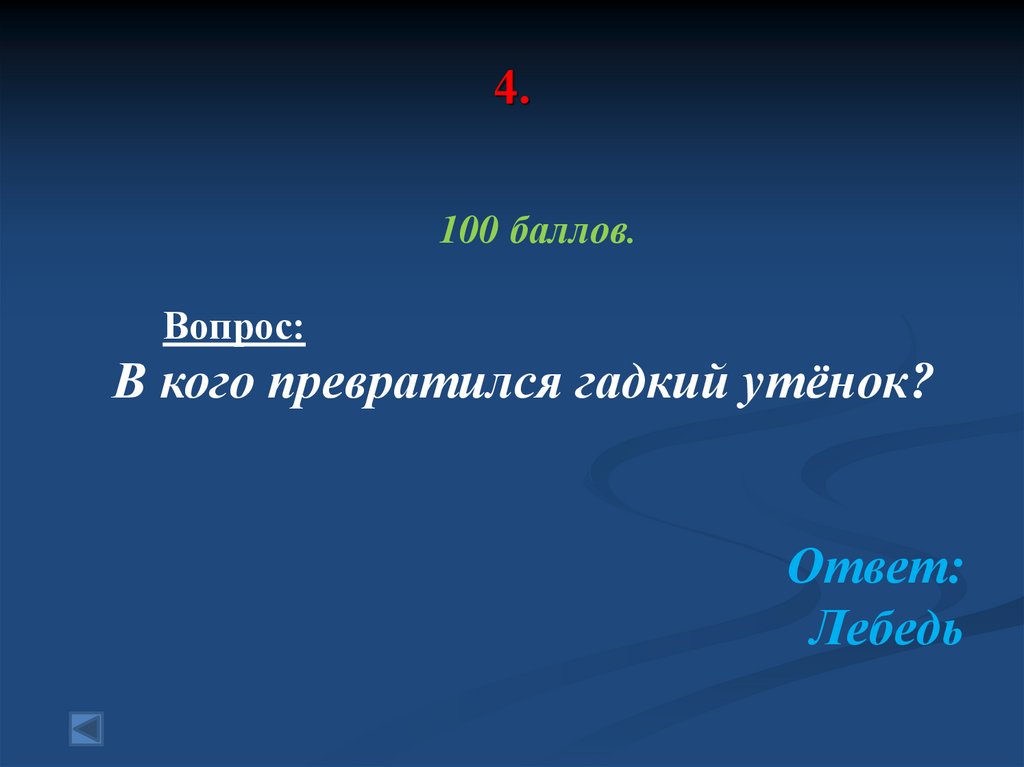 4.

100 баллов.

Вопрос:
В кого превратился гадкий утёнок?

Ответ:
Лебедь